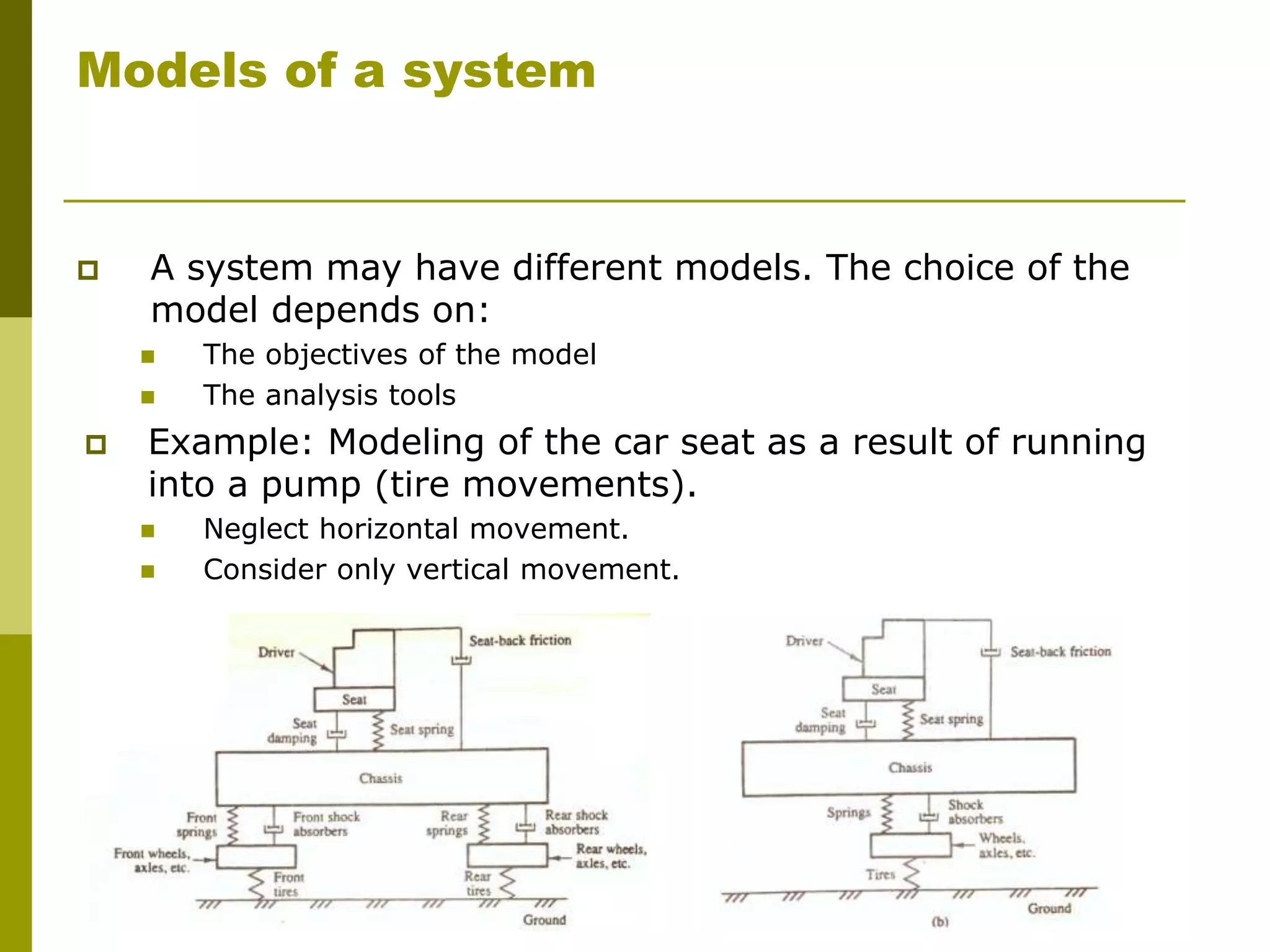 Models of a system

A system may have different models. The choice of the model depends on:

The objectives of the model

The analysis tools

Example: Modeling of the car seat as a result of running into a pump (tire movements).

Neglect horizontal movement.

Consider only vertical movement.

Driver

Seat-back friction

Seat

Seat damping

Seat spring

Chassis

Front springs

Front shock absorbers

Rear springs

Rear shock absorbers

Front wheels, axles, etc.

Rear wheels, axles, etc.

Front tires

Rear tires

Ground

Driver

Seat-back friction

Seat

Seat damping

Seat spring

Chassis

Springs

Shock absorbers

Wheels, axles, etc.

Tires

Ground

(b)